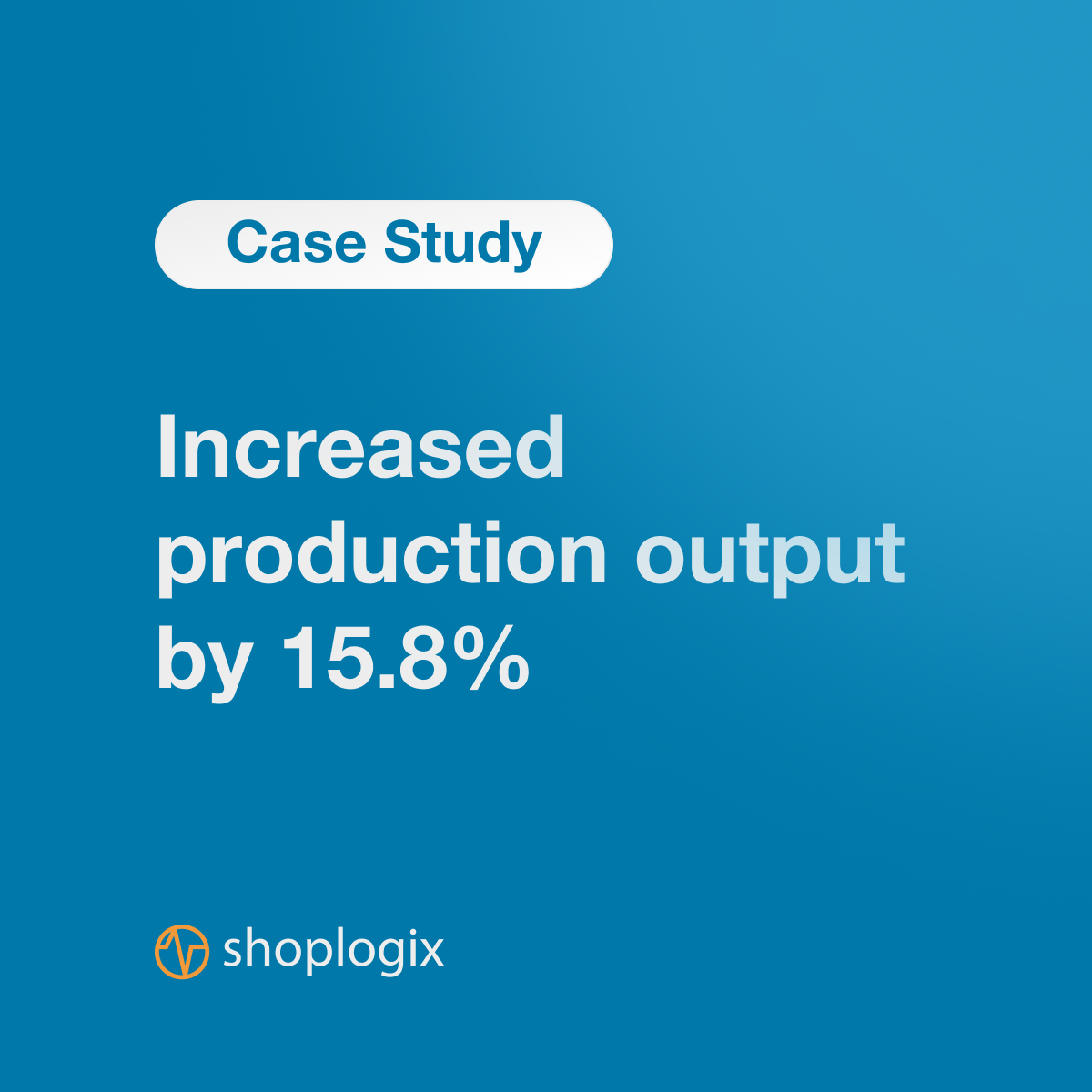 Case Study

Increased production output by 15.8%

shoplogix